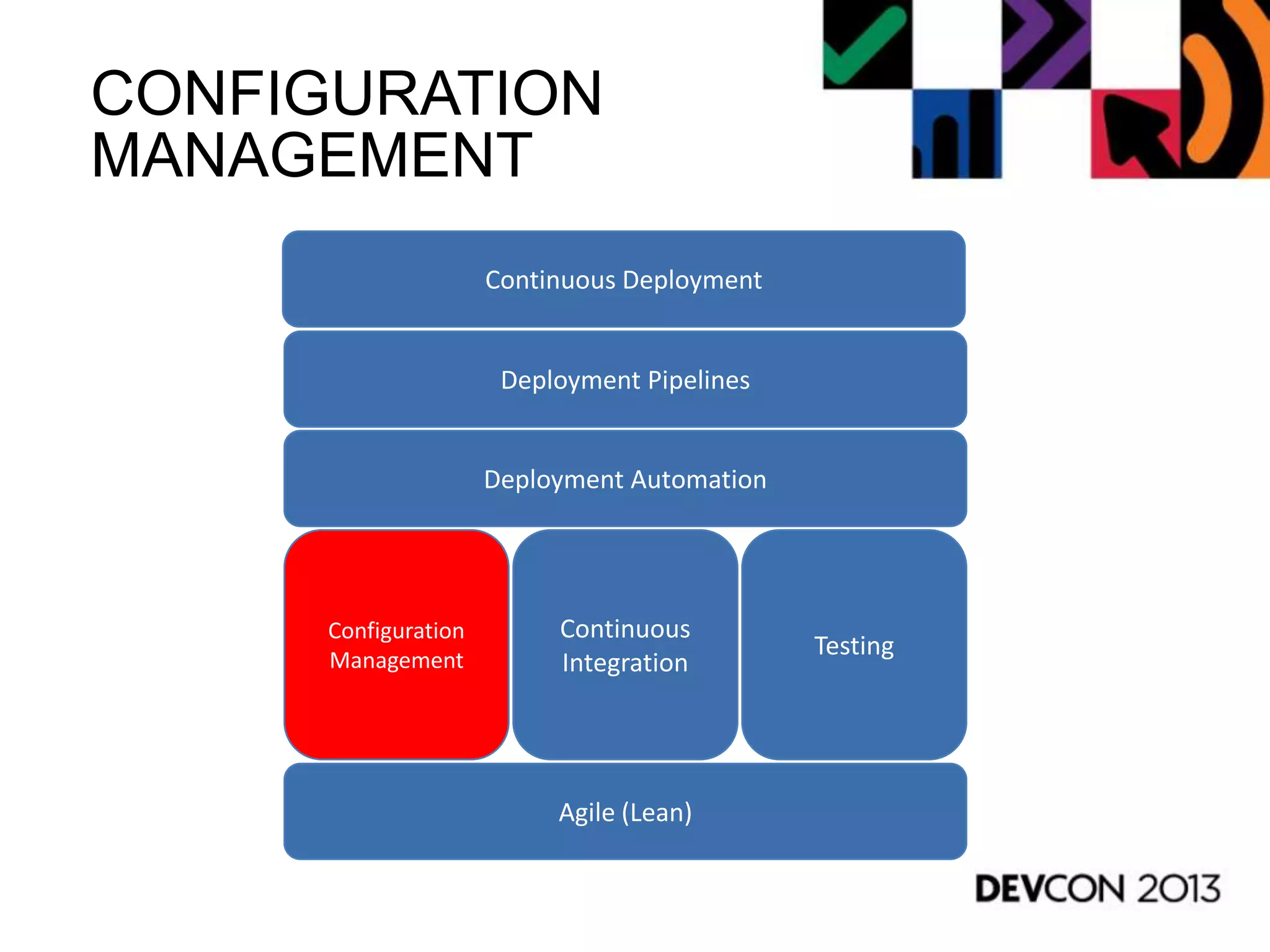 CONFIGURATION MANAGEMENT

Continuous Deployment

Deployment Pipelines

Deployment Automation

Configuration Management

Continuous Integration

Testing

Agile (Lean)

DEVCON 2013